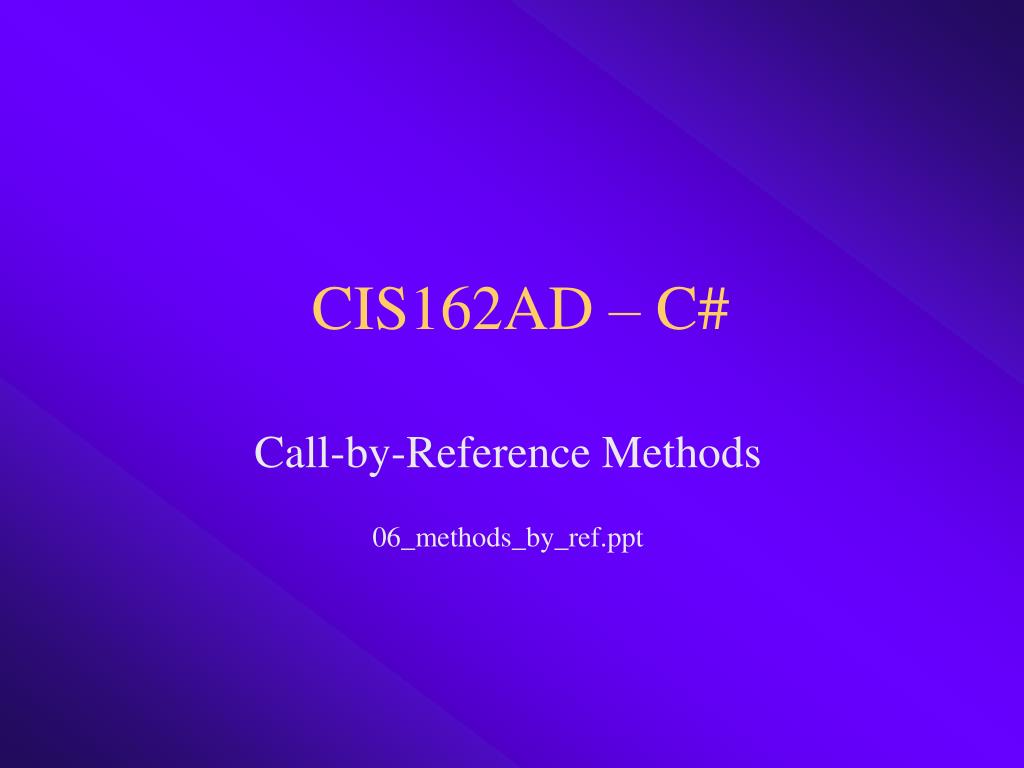 CIS162AD – C#

Call-by-Reference Methods

06_methods_by_ref.ppt